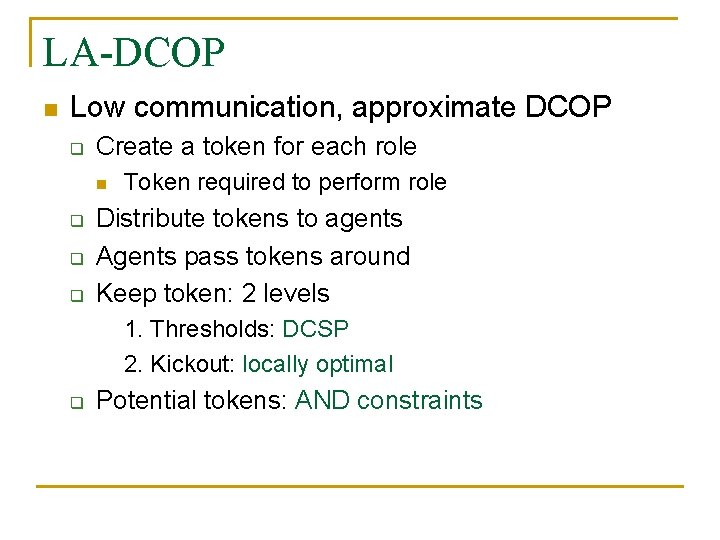 LA-DCOP

Low communication, approximate DCOP

Create a token for each role

Token required to perform role

Distribute tokens to agents

Agents pass tokens around

Keep token: 2 levels

1. Thresholds: DCSP

2. Kickout: locally optimal

Potential tokens: AND constraints